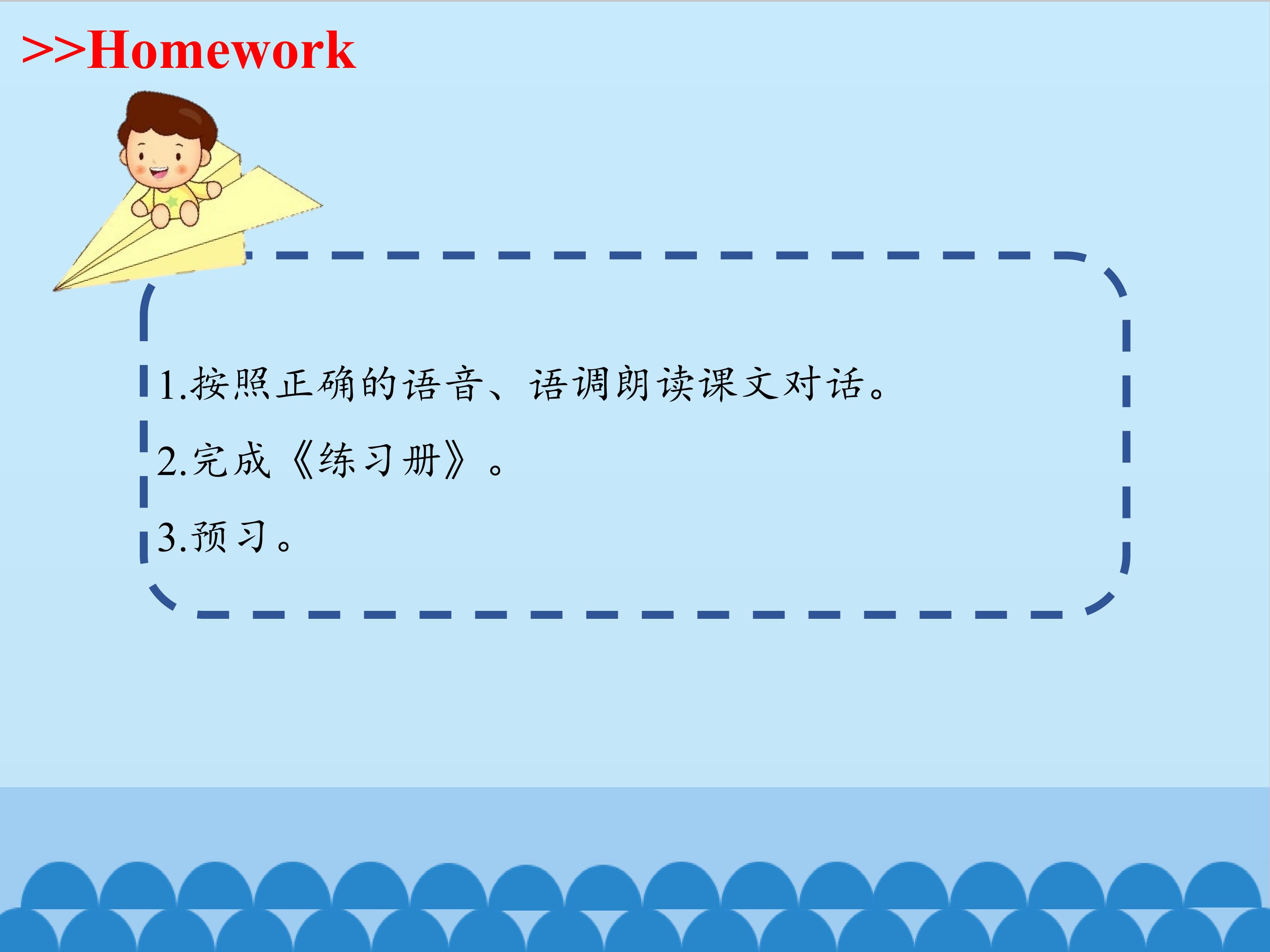 >>Homework

1.按照正确的语音、语调朗读课文对话。

2.完成《练习册》。

3.预习。